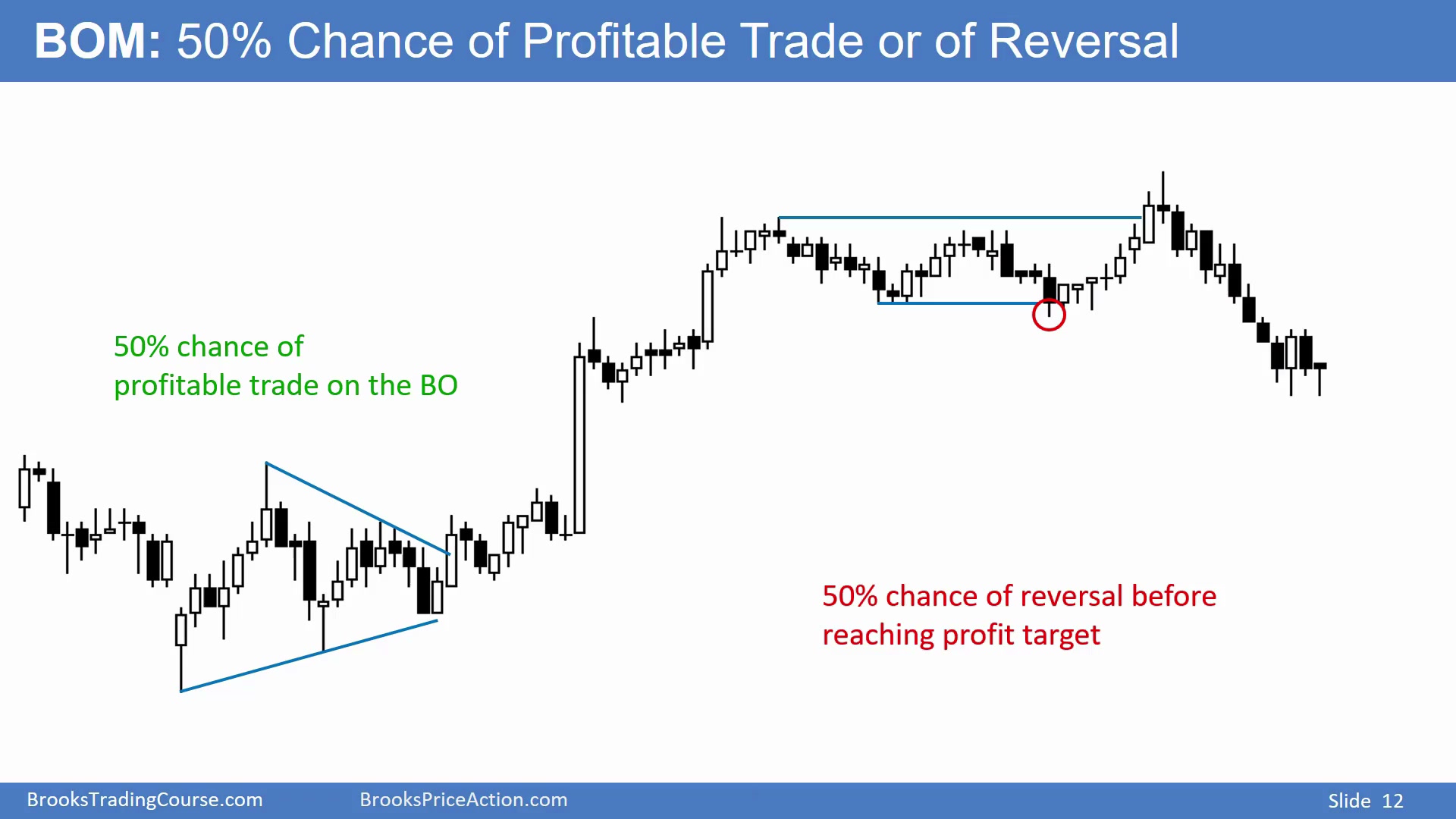 BOM: 50% Chance of Profitable Trade or of Reversal

50% chance of profitable trade on the BO

50% chance of reversal before reaching profit target

BrooksTradingCourse.com BrooksPriceAction.com Slide 12